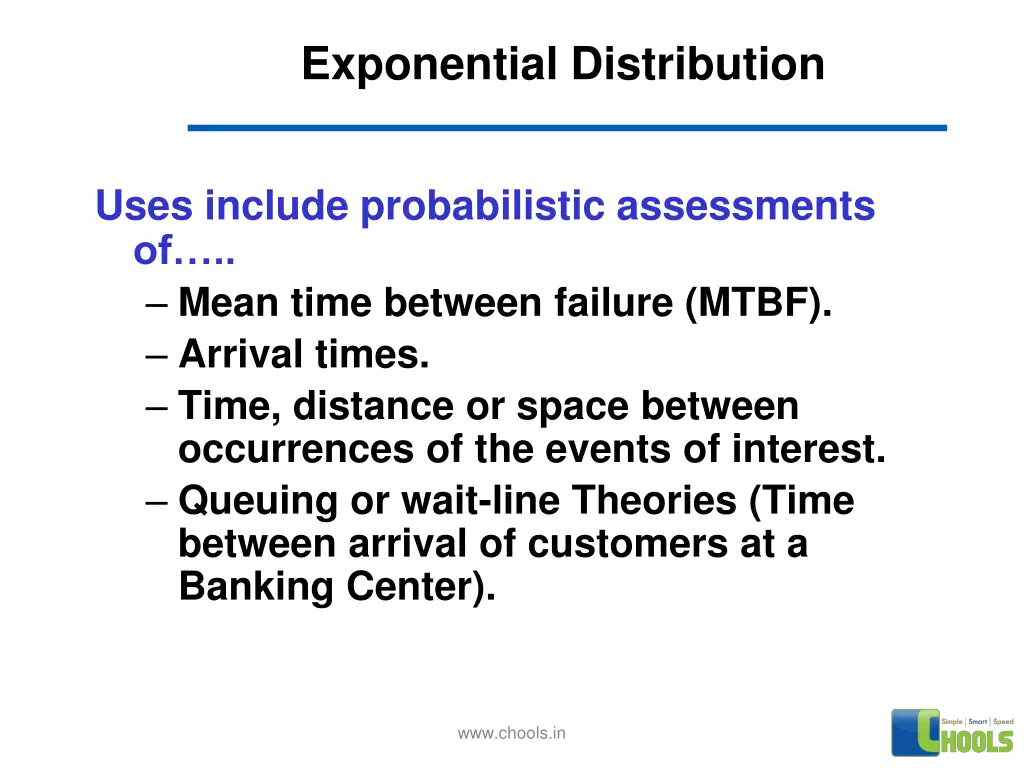 Exponential Distribution

Uses include probabilistic assessments of…..
– Mean time between failure (MTBF).
– Arrival times.
– Time, distance or space between occurrences of the events of interest.
– Queuing or wait-line Theories (Time between arrival of customers at a Banking Center).

www.chools.in

Simple | Smart | Speed
CHOOLS